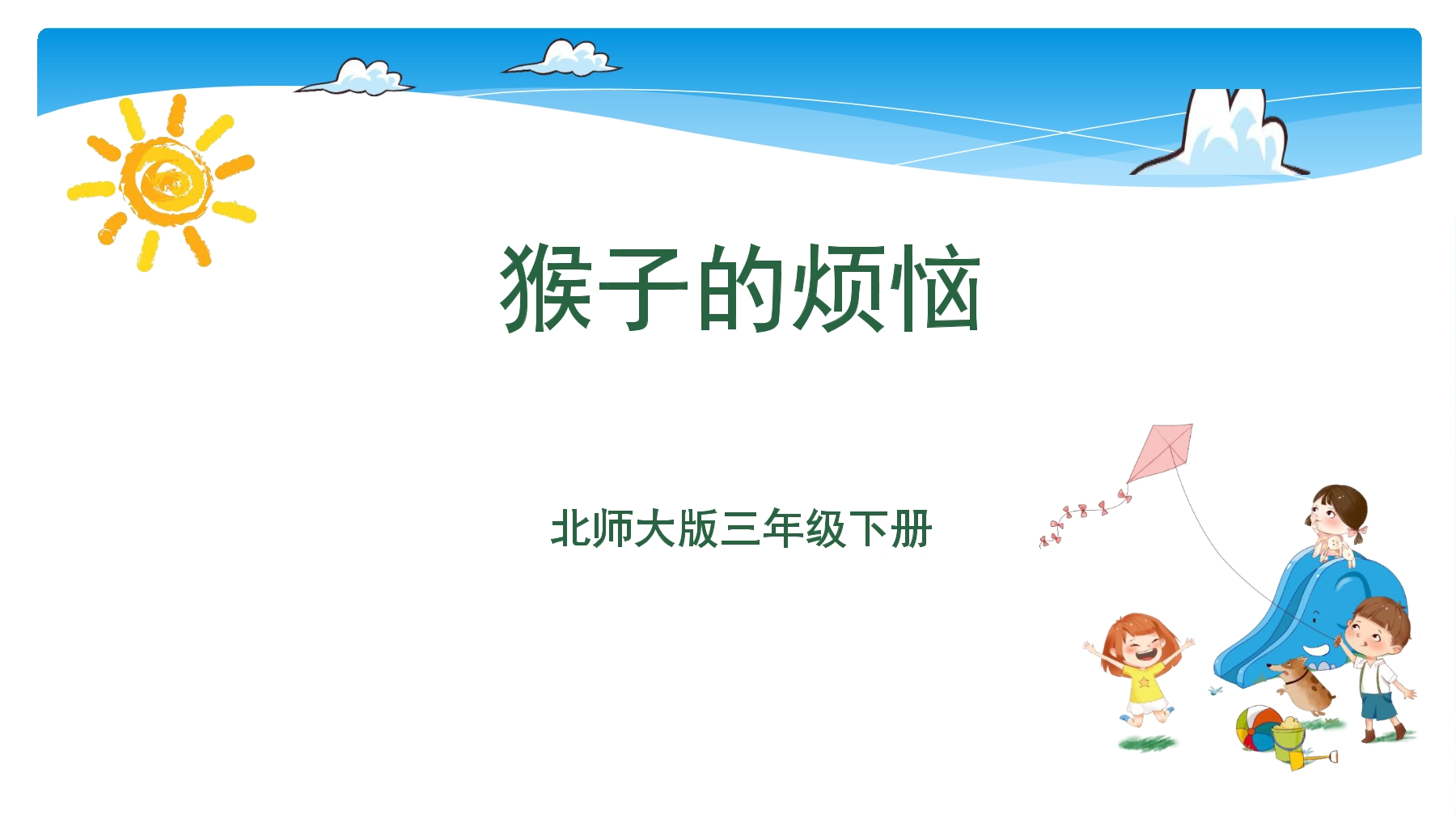 猴子的烦恼

北师大版三年级下册